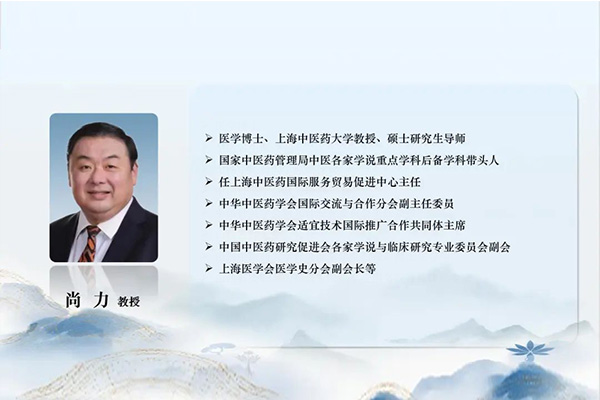 尚 力 教授

➢ 医学博士、上海中医药大学教授、硕士研究生导师
➢ 国家中医药管理局中医各家学说重点学科后备学科带头人
➢ 任上海中医药国际服务贸易促进中心主任
➢ 中华中医药学会国际交流与合作分会副主任委员
➢ 中华中医药学会适宜技术国际推广合作共同体主席
➢ 中国中医药研究促进会各家学说与临床研究专业委员会副会
➢ 上海医学会医学史分会副会长等